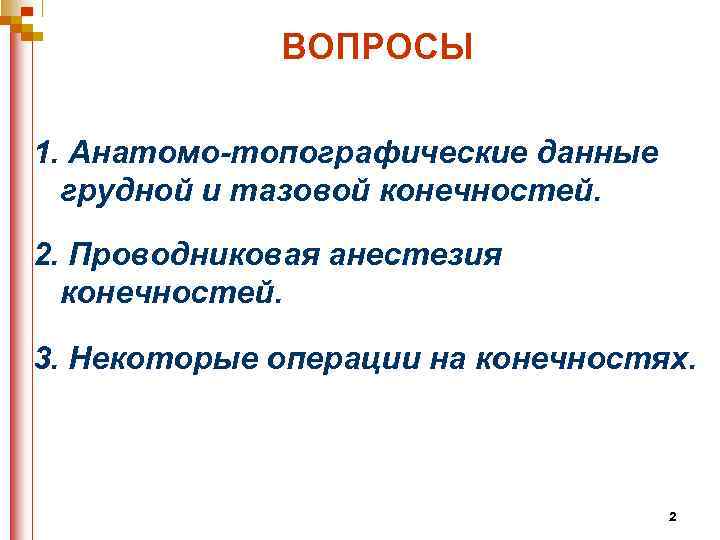 ВОПРОСЫ

1. Анатомо-топографические данные грудной и тазовой конечностей.

2. Проводниковая анестезия конечностей.

3. Некоторые операции на конечностях.

2